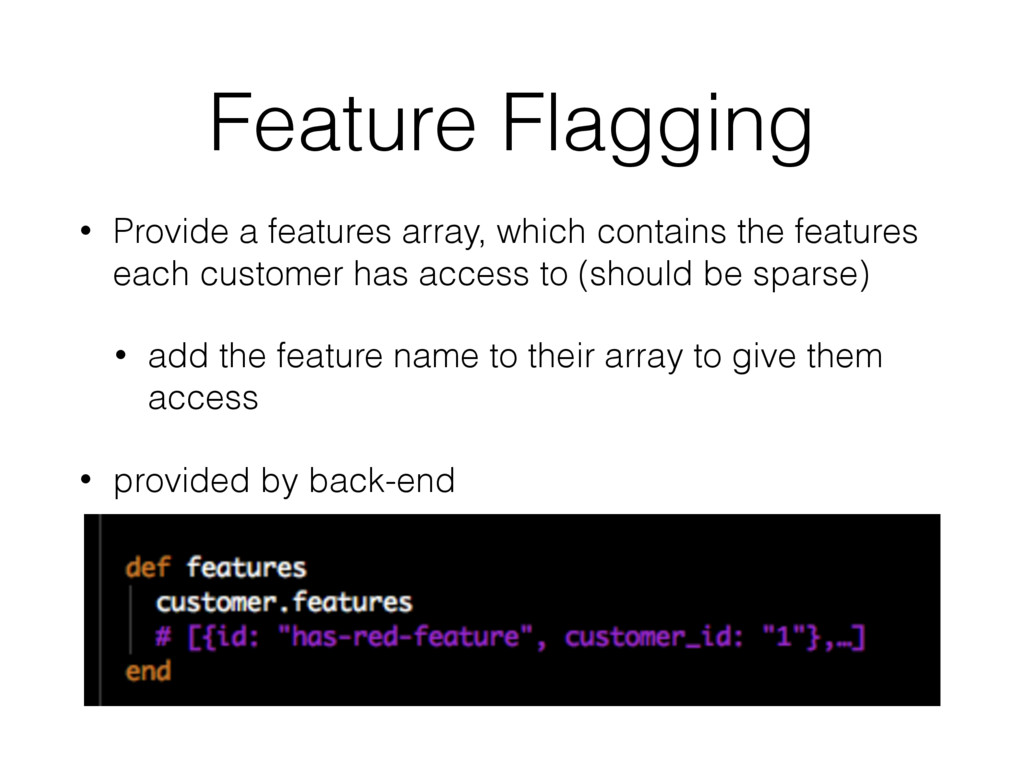 Feature Flagging

• Provide a features array, which contains the features each customer has access to (should be sparse)

• add the feature name to their array to give them access

• provided by back-end

def features
  customer.features
  # [{id: "has-red-feature", customer_id: "1"},…]
end